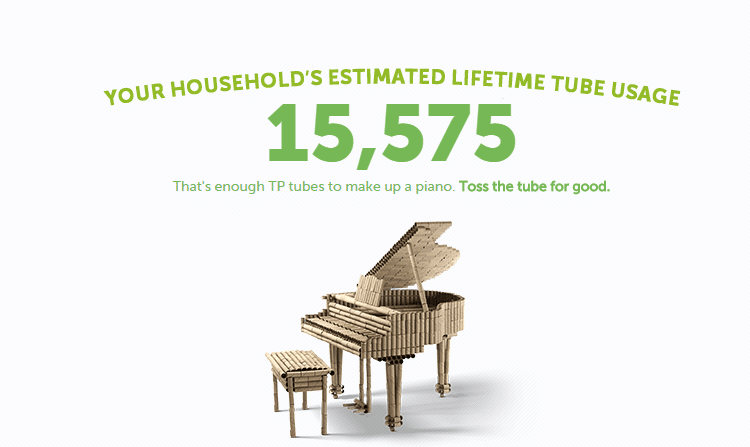 YOUR HOUSEHOLD'S ESTIMATED LIFETIME TUBE USAGE

15,575

That's enough TP tubes to make up a piano. Toss the tube for good.